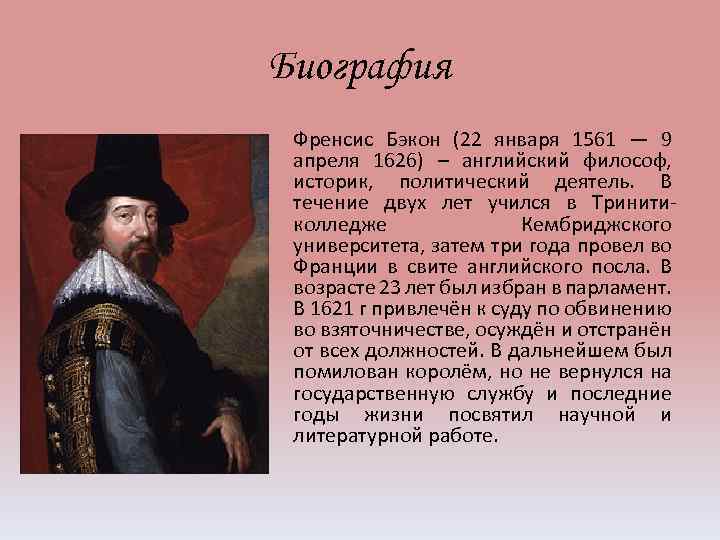 Биография

Френсис Бэкон (22 января 1561 — 9 апреля 1626) – английский философ, историк, политический деятель. В течение двух лет учился в Тринити-колледже Кембриджского университета, затем три года провел во Франции в свите английского посла. В возрасте 23 лет был избран в парламент. В 1621 г привлечён к суду по обвинению во взяточничестве, осуждён и отстранён от всех должностей. В дальнейшем был помилован королём, но не вернулся на государственную службу и последние годы жизни посвятил научной и литературной работе.